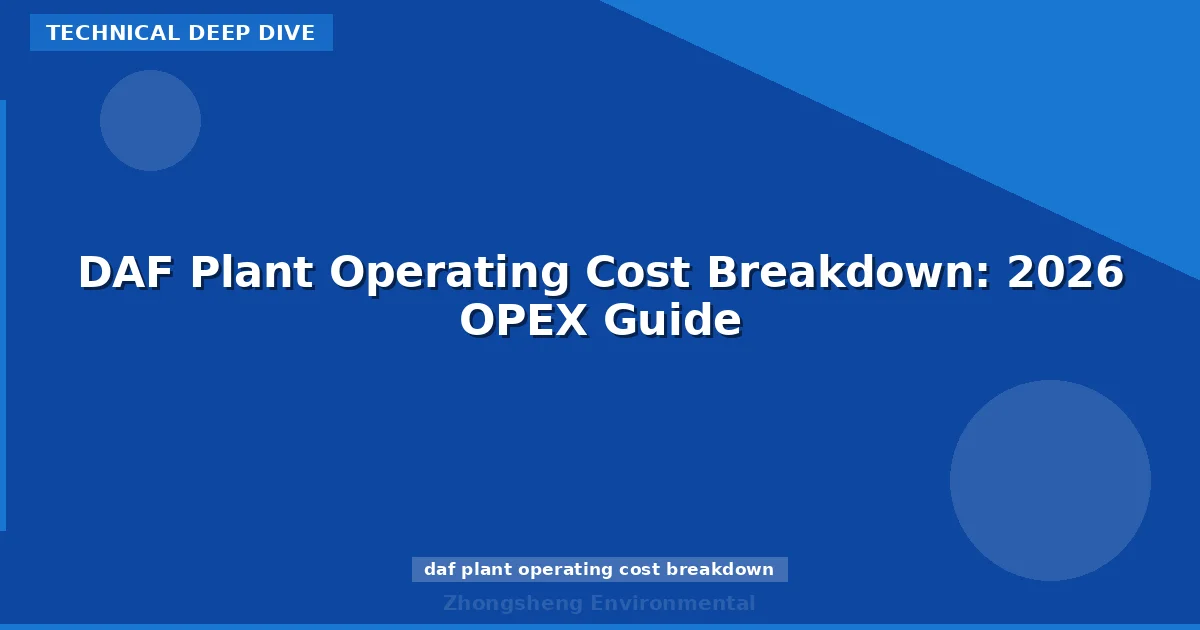 TECHNICAL DEEP DIVE

DAF Plant Operating Cost Breakdown: 2026 OPEX Guide

daf plant operating cost breakdown

Zhongsheng Environmental